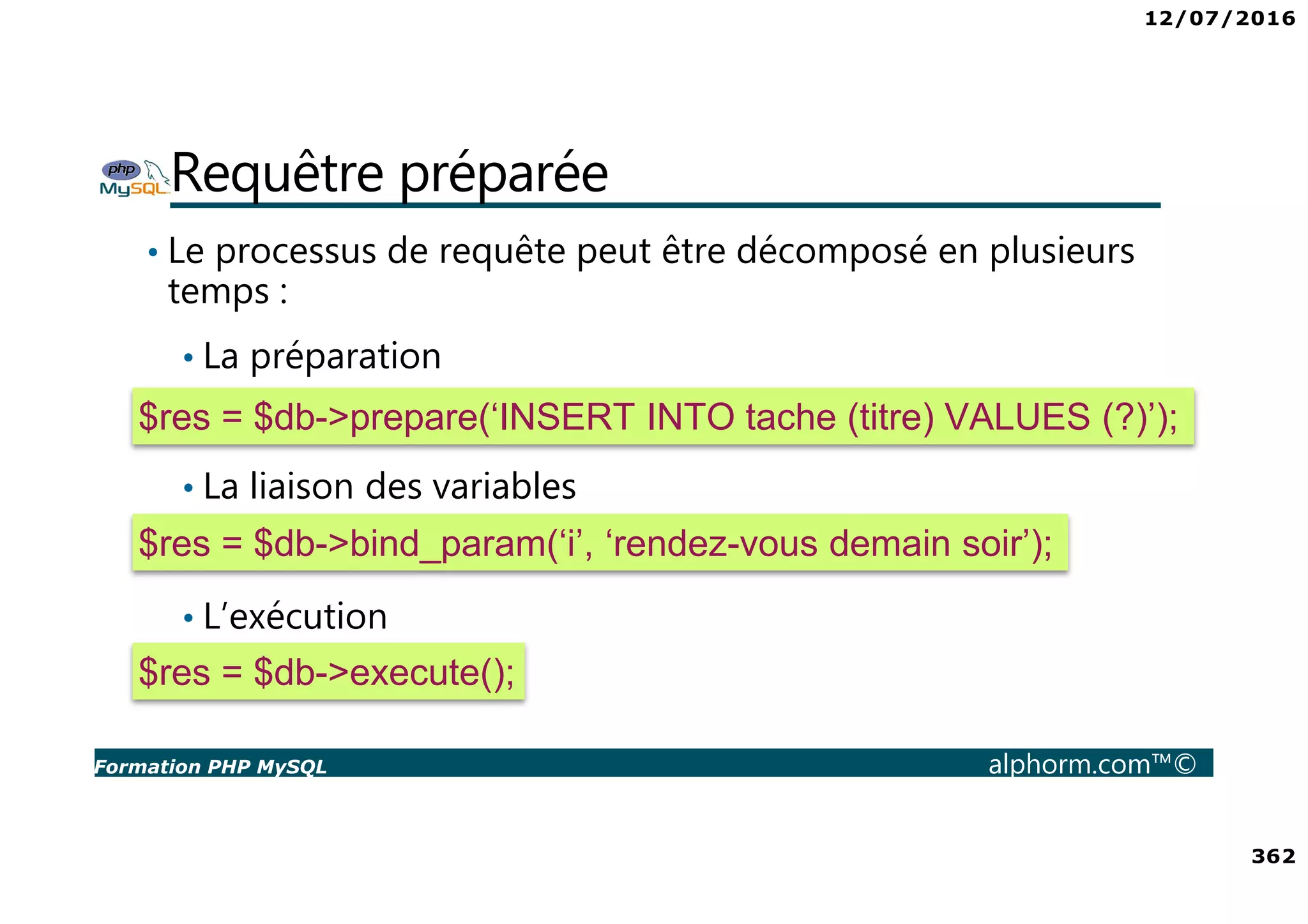 12/07/2016

php MySQL

Requêtre préparée

• Le processus de requête peut être décomposé en plusieurs temps :

• La préparation

$res = $db->prepare(‘INSERT INTO tache (titre) VALUES (?)’);

• La liaison des variables

$res = $db->bind_param(‘i’, ‘rendez-vous demain soir’);

• L’exécution

$res = $db->execute();

Formation PHP MySQL alphorm.com™©

362